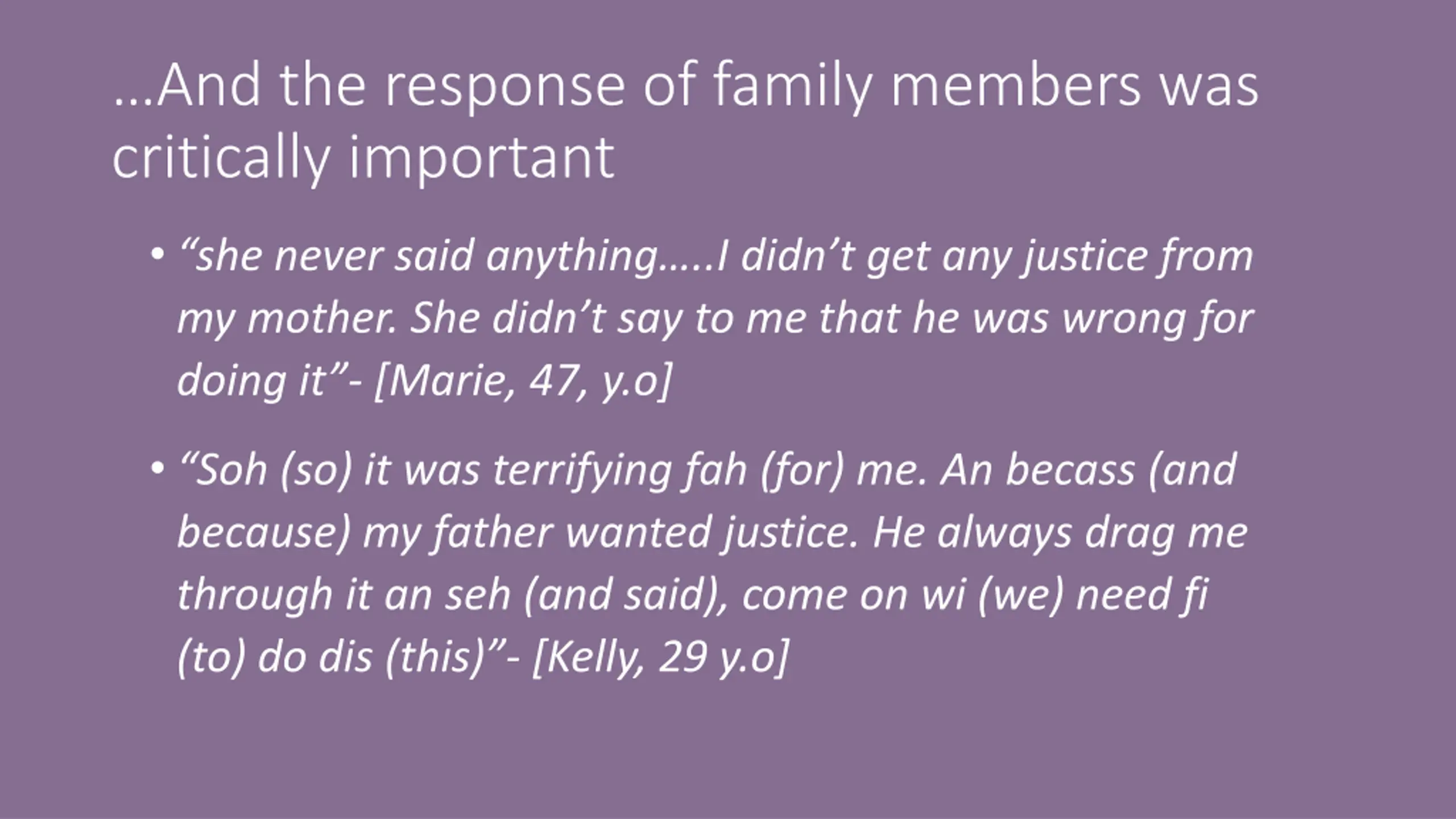 …And the response of family members was critically important

• “she never said anything…..I didn’t get any justice from my mother. She didn’t say to me that he was wrong for doing it”- [Marie, 47, y.o]

• “Soh (so) it was terrifying fah (for) me. An becass (and because) my father wanted justice. He always drag me through it an seh (and said), come on wi (we) need fi (to) do dis (this)”- [Kelly, 29 y.o]